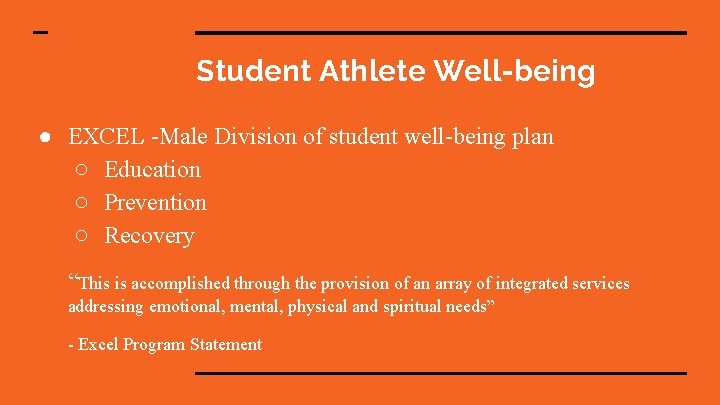 Student Athlete Well-being

● EXCEL -Male Division of student well-being plan
○ Education
○ Prevention
○ Recovery

“This is accomplished through the provision of an array of integrated services addressing emotional, mental, physical and spiritual needs”

- Excel Program Statement